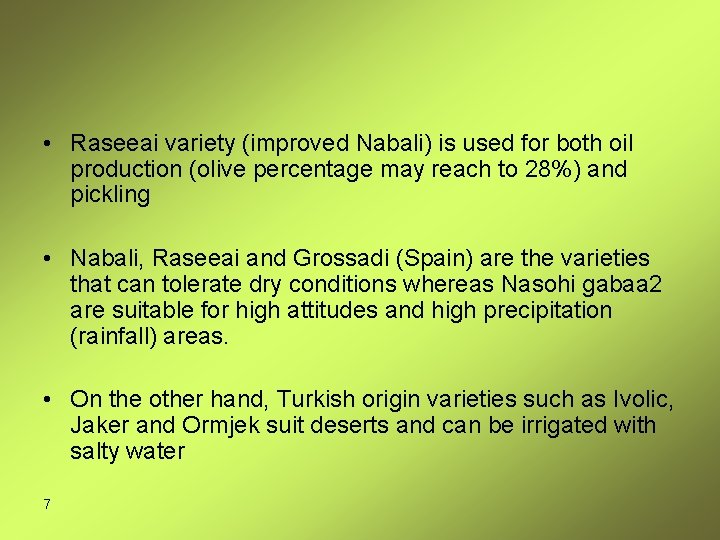 • Raseeai variety (improved Nabali) is used for both oil production (olive percentage may reach to 28%) and pickling

• Nabali, Raseeai and Grossadi (Spain) are the varieties that can tolerate dry conditions whereas Nasohi gabaa2 are suitable for high attitudes and high precipitation (rainfall) areas.

• On the other hand, Turkish origin varieties such as Ivolic, Jaker and Ormjek suit deserts and can be irrigated with salty water

7